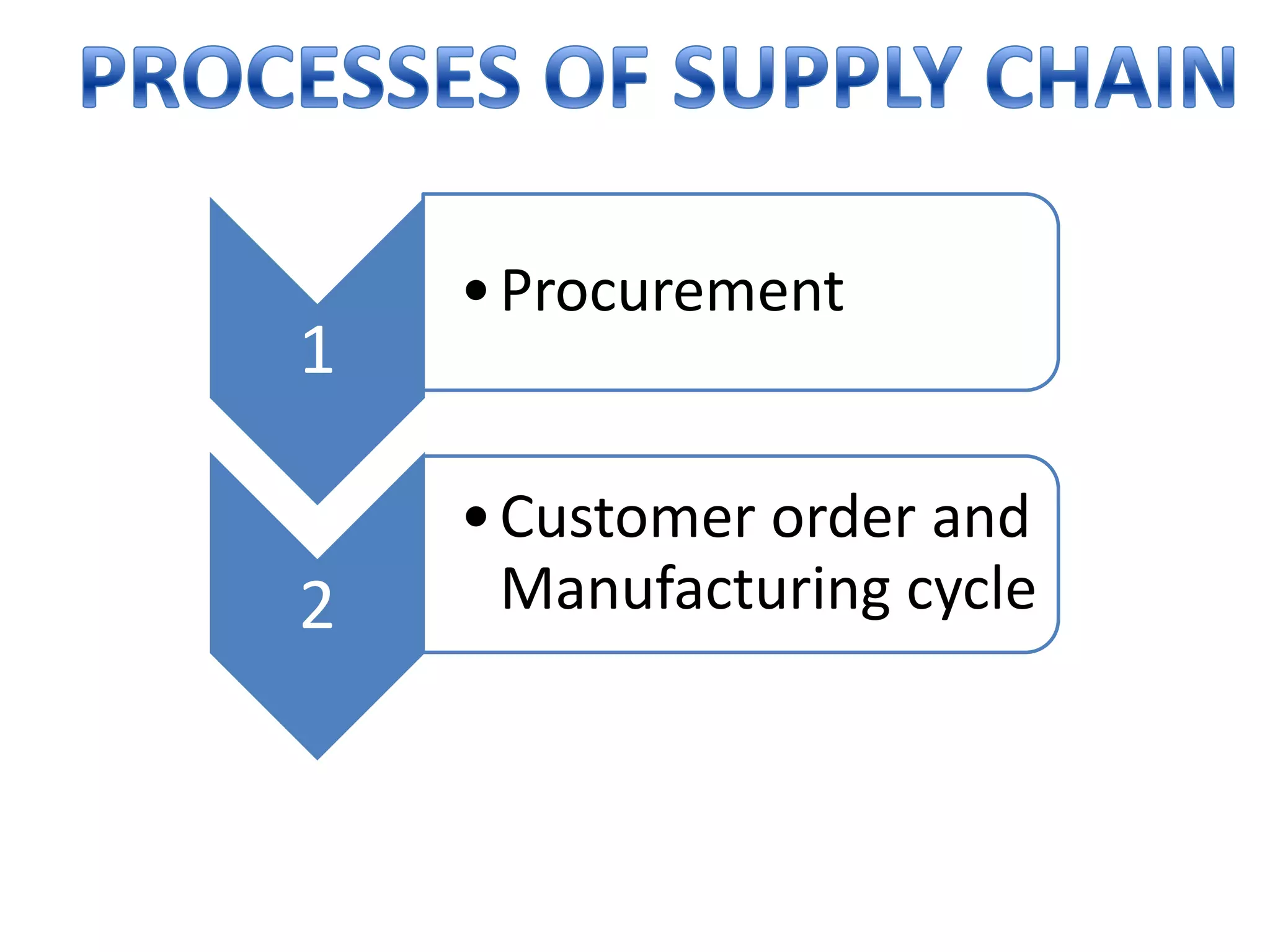 PROCESSES OF SUPPLY CHAIN

1

• Procurement

2

• Customer order and Manufacturing cycle